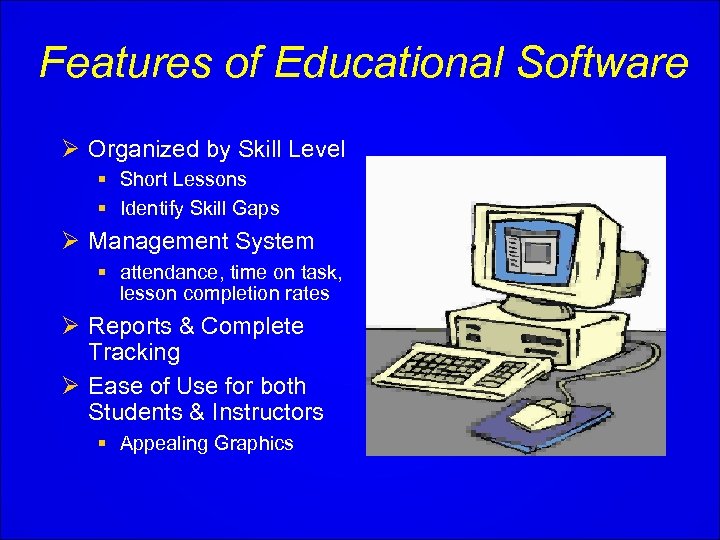 Features of Educational Software

➢ Organized by Skill Level
▪ Short Lessons
▪ Identify Skill Gaps

➢ Management System
▪ attendance, time on task, lesson completion rates

➢ Reports & Complete Tracking

➢ Ease of Use for both Students & Instructors
▪ Appealing Graphics